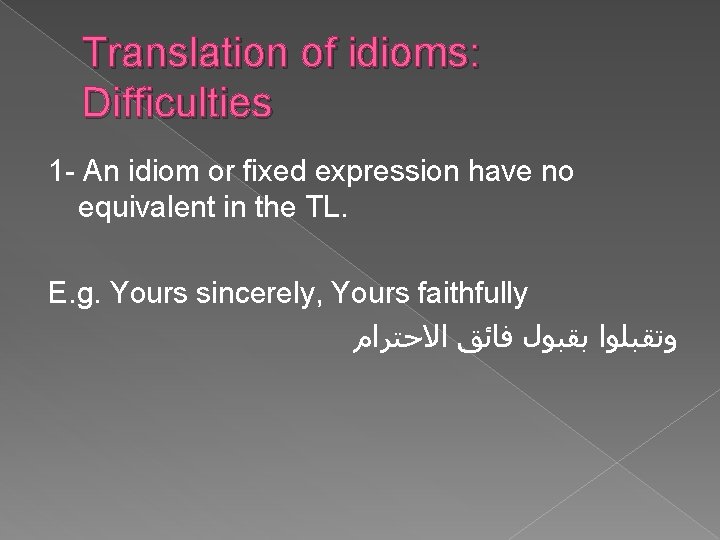 Translation of idioms: Difficulties

1- An idiom or fixed expression have no equivalent in the TL.

E.g. Yours sincerely, Yours faithfully

وتقبلوا بقبول فائق الاحترام